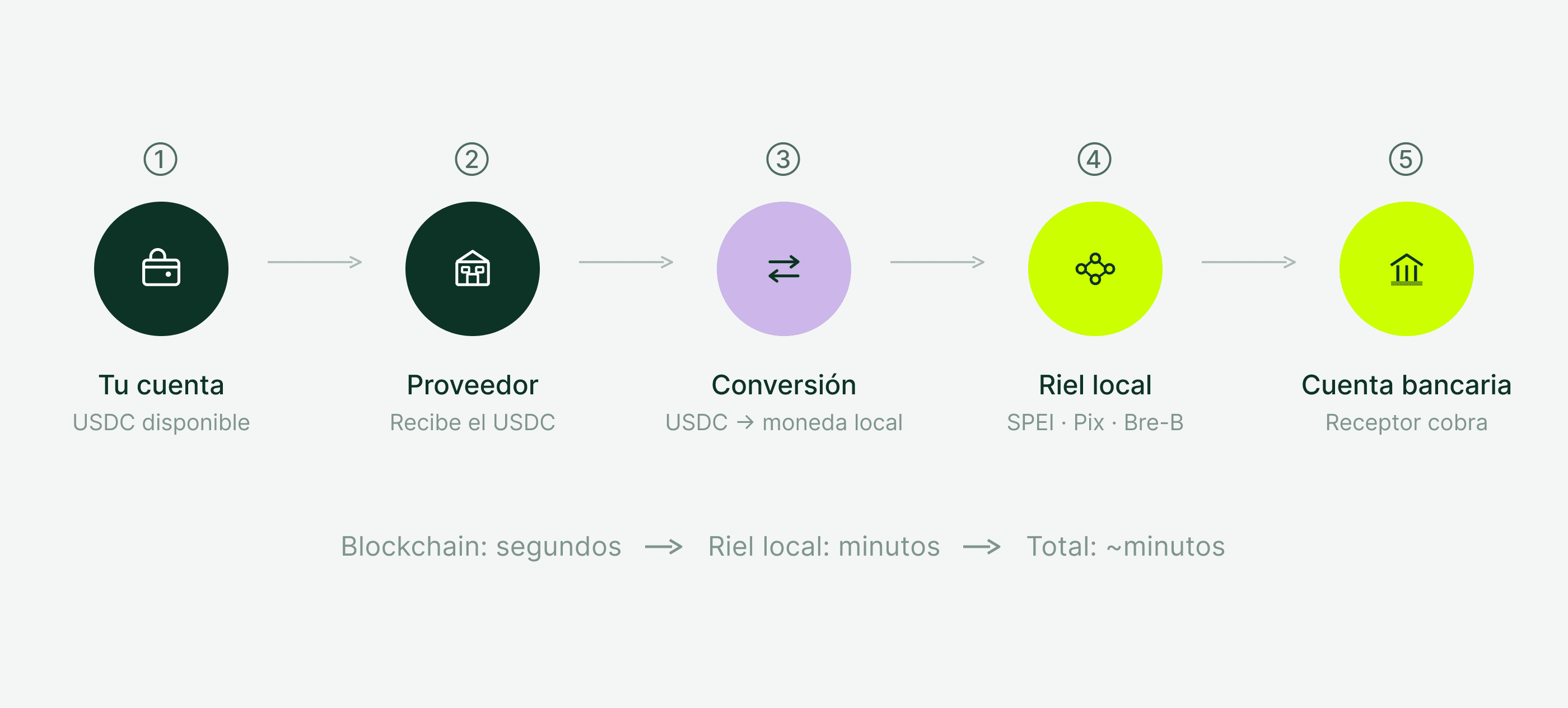 ① Tu cuenta
USDC disponible

② Proveedor
Recibe el USDC

③ Conversión
USDC → moneda local

④ Riel local
SPEI · Pix · Bre-B

⑤ Cuenta bancaria
Receptor cobra

Blockchain: segundos → Riel local: minutos → Total: ~minutos